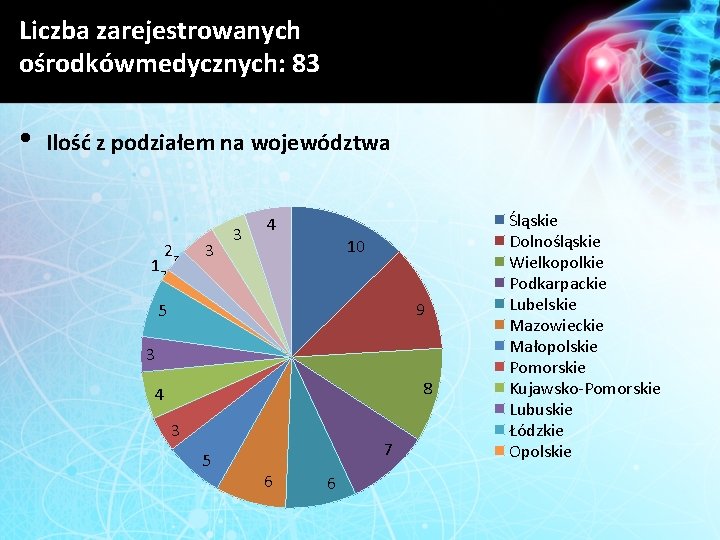 Liczba zarejestrowanych ośrodkówmedycznych: 83

• Ilość z podziałem na województwa

10
9
8
7
6
6
5
3
4
3
5
1
2
3
3
4

Śląskie
Dolnośląskie
Wielkopolkie
Podkarpackie
Lubelskie
Mazowieckie
Małopolskie
Pomorskie
Kujawsko-Pomorskie
Lubuskie
Łódzkie
Opolskie